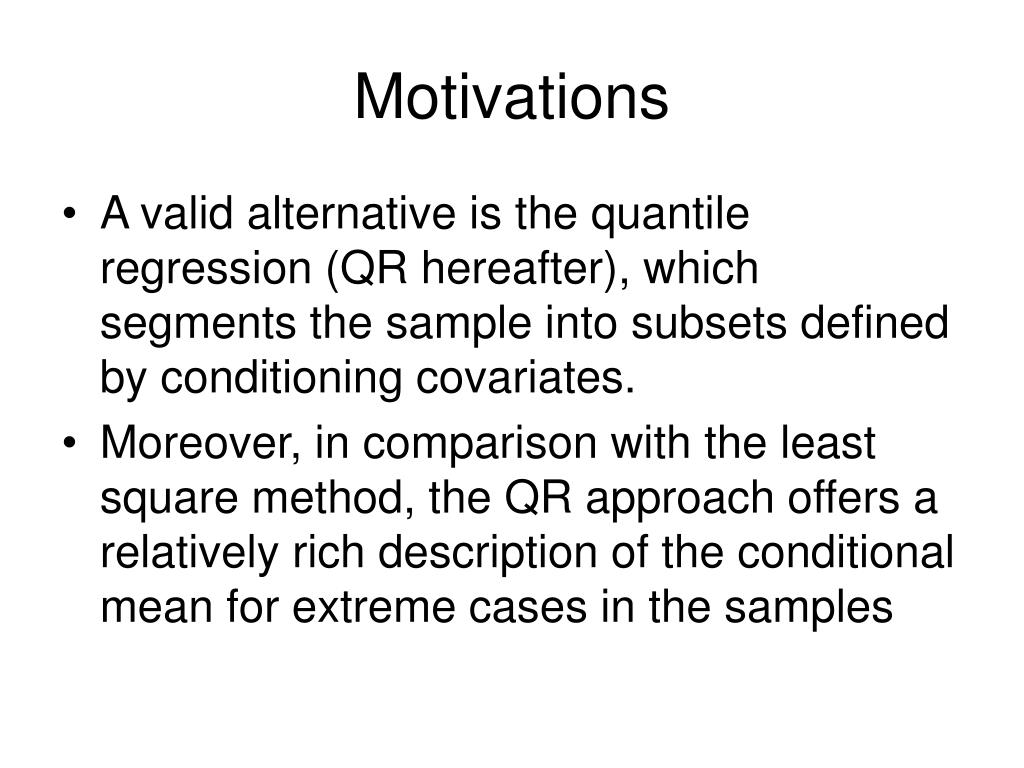 Motivations

• A valid alternative is the quantile regression (QR hereafter), which segments the sample into subsets defined by conditioning covariates.
• Moreover, in comparison with the least square method, the QR approach offers a relatively rich description of the conditional mean for extreme cases in the samples